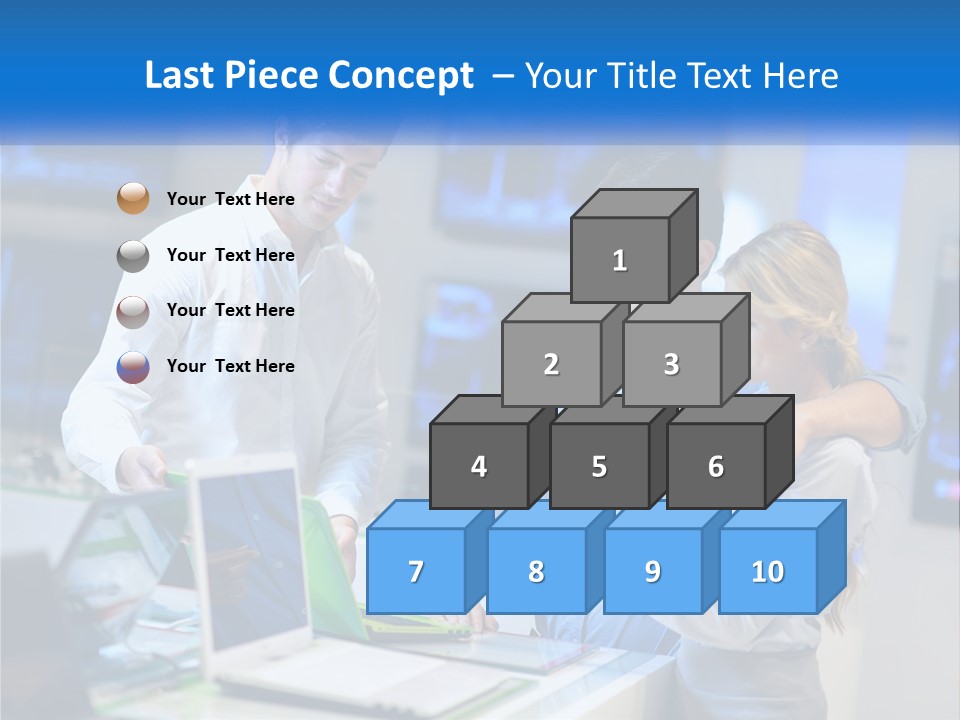 Last Piece Concept – Your Title Text Here

Your Text Here

Your Text Here

Your Text Here

Your Text Here

1

2

3

4

5

6

7

8

9

10